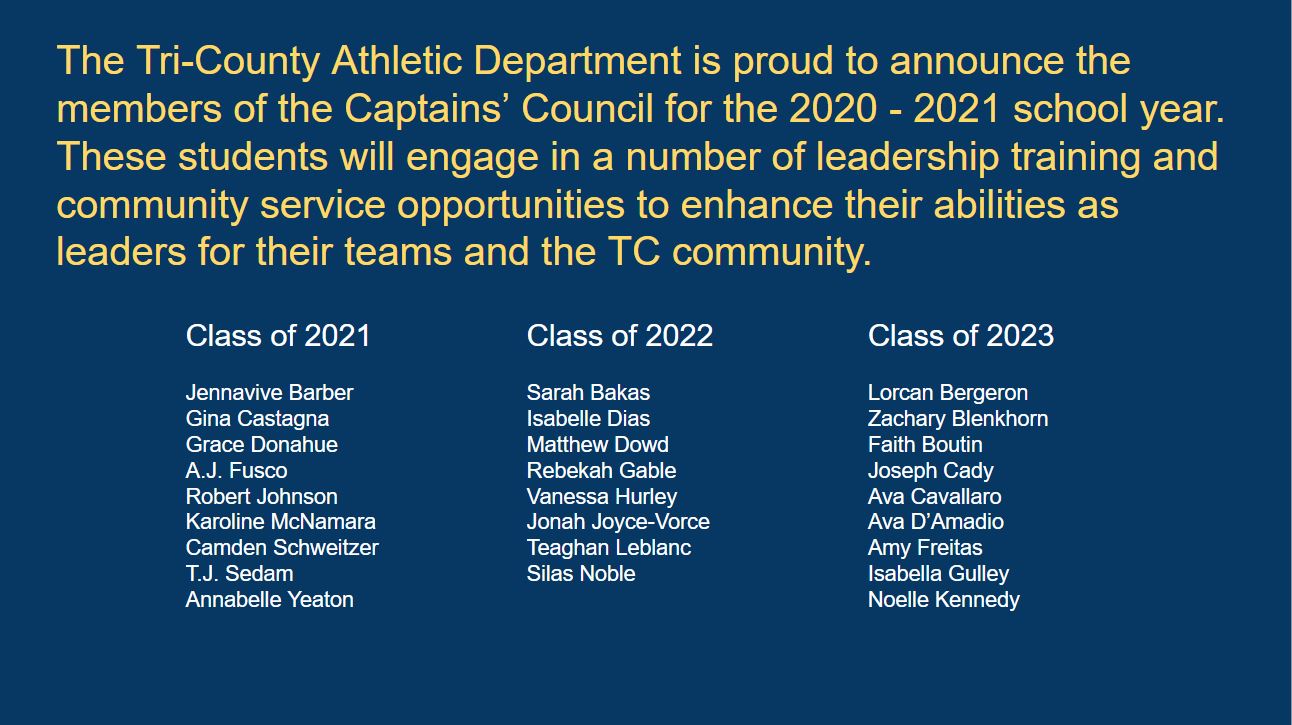 The Tri-County Athletic Department is proud to announce the members of the Captains' Council for the 2020 - 2021 school year. These students will engage in a number of leadership training and community service opportunities to enhance their abilities as leaders for their teams and the TC community.

Class of 2021

Jennavive Barber
Gina Castagna
Grace Donahue
A.J. Fusco
Robert Johnson
Karoline McNamara
Camden Schweitzer
T.J. Sedam
Annabelle Yeaton

Class of 2022

Sarah Bakas
Isabelle Dias
Matthew Dowd
Rebekah Gable
Vanessa Hurley
Jonah Joyce-Vorce
Teaghan Leblanc
Silas Noble

Class of 2023

Lorcan Bergeron
Zachary Blenkhorn
Faith Boutin
Joseph Cady
Ava Cavallaro
Ava D'Amadio
Amy Freitas
Isabella Gulley
Noelle Kennedy